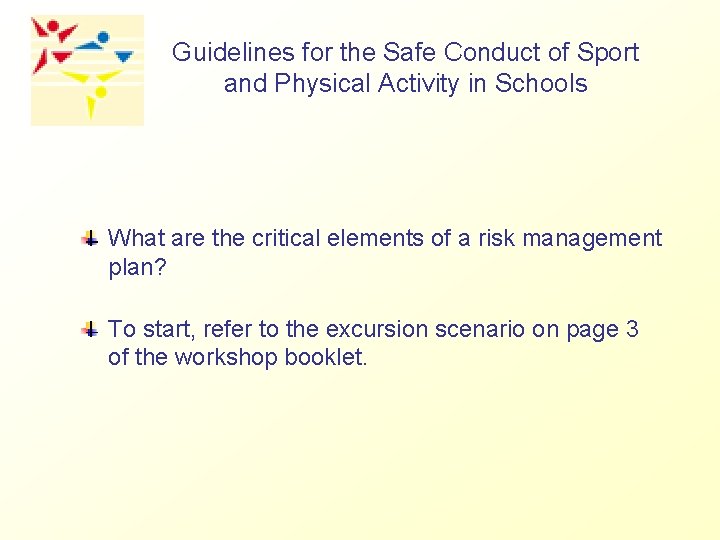 Guidelines for the Safe Conduct of Sport and Physical Activity in Schools

What are the critical elements of a risk management plan?

To start, refer to the excursion scenario on page 3 of the workshop booklet.